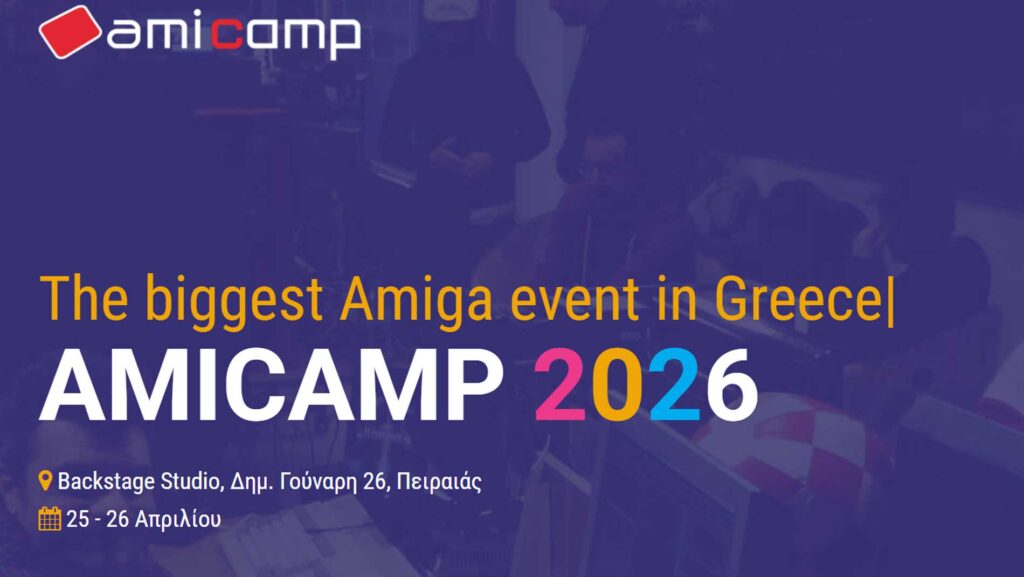 amicamp

The biggest Amiga event in Greece|

AMICAMP 2026

Backstage Studio, Δημ. Γούναρη 26, Πειραιάς

25 - 26 Απριλίου